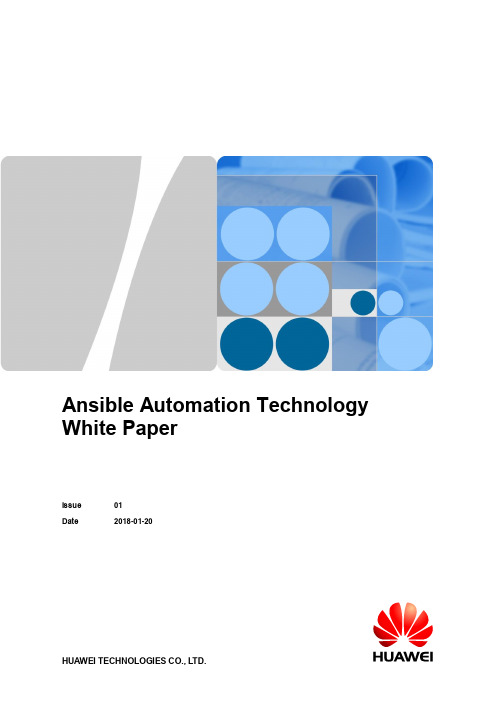 Ansible Automation Technology White Paper

Issue 01

Date 2018-01-20

HUAWEI TECHNOLOGIES CO., LTD.

HUAWEI